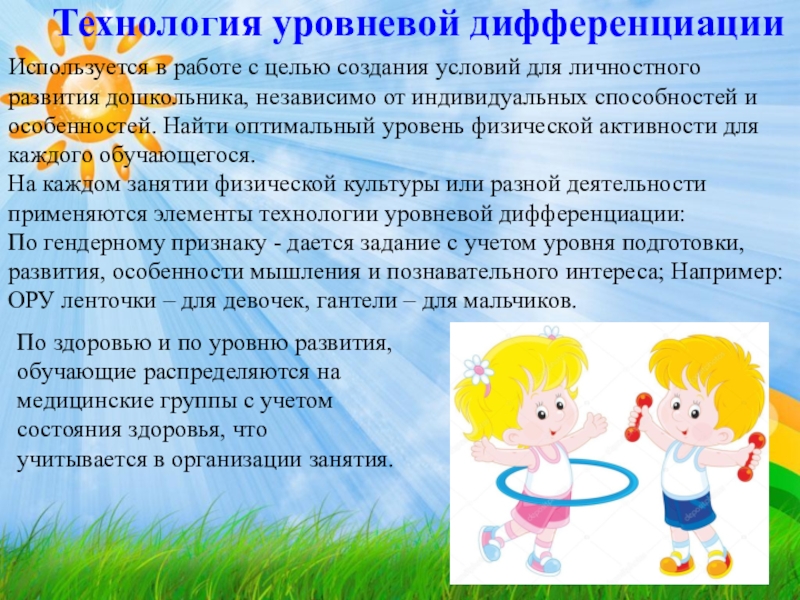 Технология уровневой дифференциации

Используется в работе с целью создания условий для личностного развития дошкольника, независимо от индивидуальных способностей и особенностей. Найти оптимальный уровень физической активности для каждого обучающегося.
На каждом занятии физической культуры или разной деятельности применяются элементы технологии уровневой дифференциации:
По гендерному признаку - дается задание с учетом уровня подготовки, развития, особенности мышления и познавательного интереса; Например: ОРУ ленточки – для девочек, гантели – для мальчиков.

По здоровью и по уровню развития, обучающие распределяются на медицинские группы с учетом состояния здоровья, что учитывается в организации занятия.